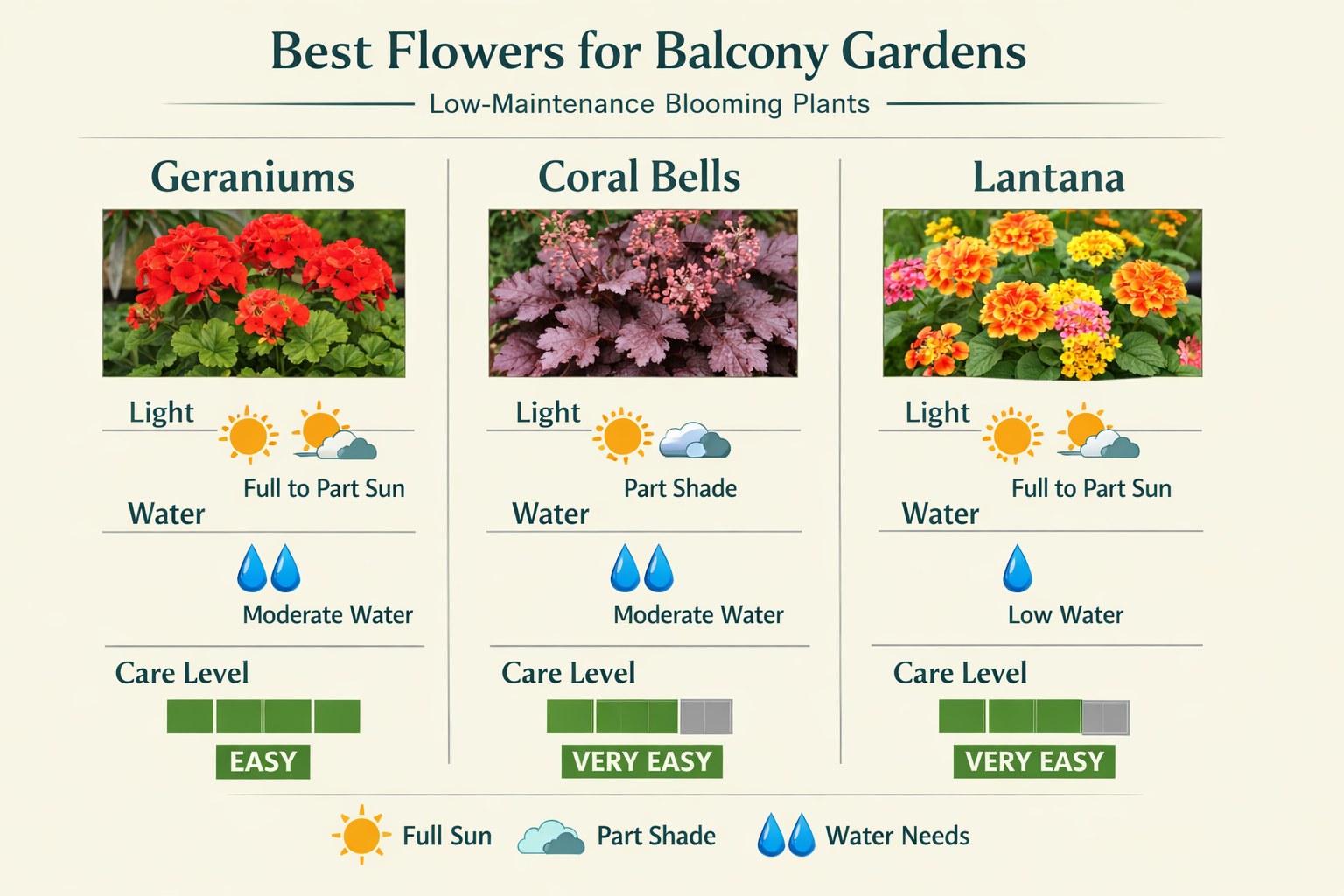 Best Flowers for Balcony Gardens

Low-Maintenance Blooming Plants

Geraniums

Light

Full to Part Sun

Water

Moderate Water

Care Level

EASY

Coral Bells

Light

Part Shade

Water

Moderate Water

Care Level

VERY EASY

Lantana

Light

Full to Part Sun

Water

Low Water

Care Level

VERY EASY

Full Sun   Part Shade   Water Needs